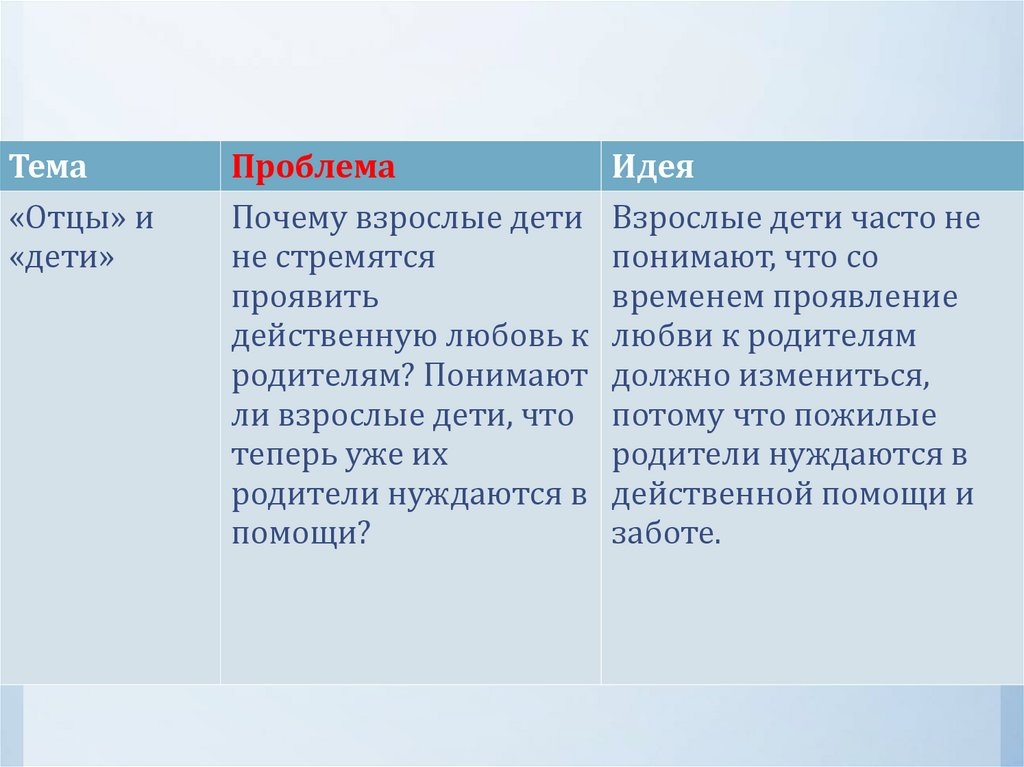 | Тема | Проблема | Идея |
|---|---|---|
| «Отцы» и «дети» | Почему взрослые дети не стремятся проявить действенную любовь к родителям? Понимают ли взрослые дети, что теперь уже их родители нуждаются в помощи? | Взрослые дети часто не понимают, что со временем проявление любви к родителям должно измениться, потому что пожилые родители нуждаются в действенной помощи и заботе. |